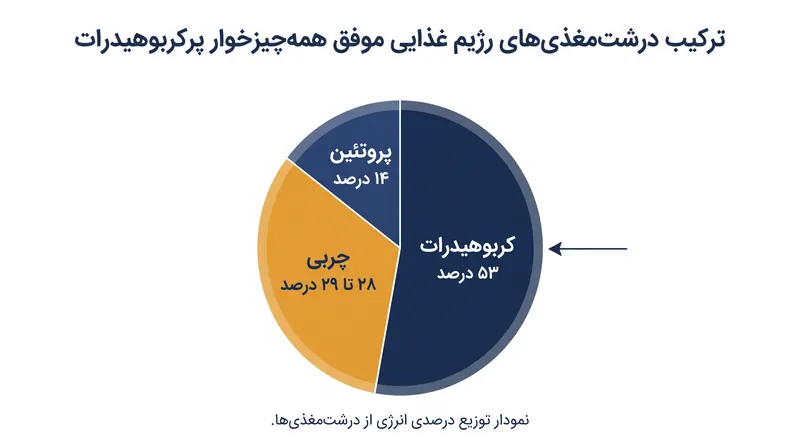 ترکیب درشت‌مغذی‌های رژیم غذایی موفق همه‌چیزخوار پرکربوهیدرات

پروتئین
۱۴ درصد

چربی
۲۸ تا ۲۹ درصد

کربوهیدرات
۵۳ درصد

نمودار توزیع درصدی انرژی از درشت‌مغذی‌ها.